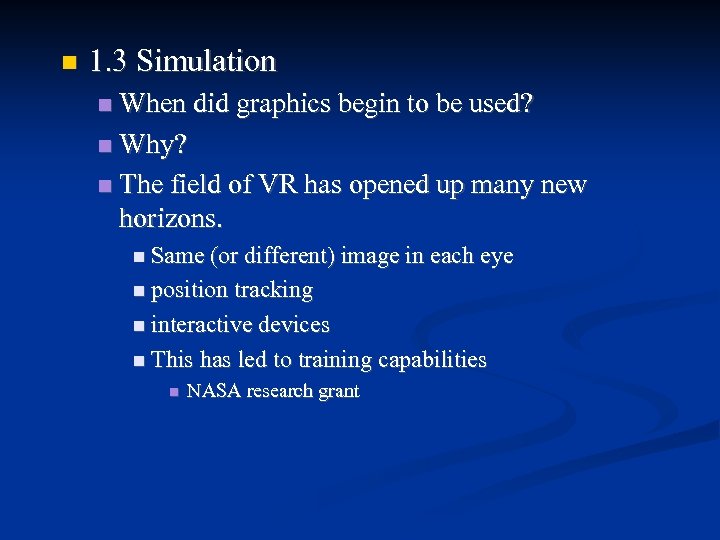 1.3 Simulation

When did graphics begin to be used?

Why?

The field of VR has opened up many new horizons.

Same (or different) image in each eye

position tracking

interactive devices

This has led to training capabilities

NASA research grant